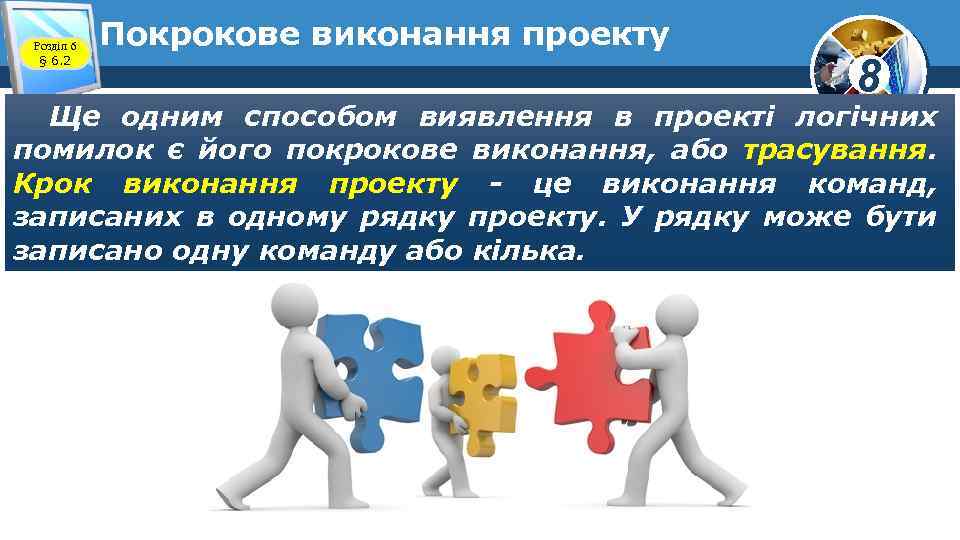 Розділ 6
§ 6.2

Покрокове виконання проекту

8

Ще одним способом виявлення в проекті логічних помилок є його покрокове виконання, або трасування. Крок виконання проекту - це виконання команд, записаних в одному рядку проекту. У рядку може бути записано одну команду або кілька.